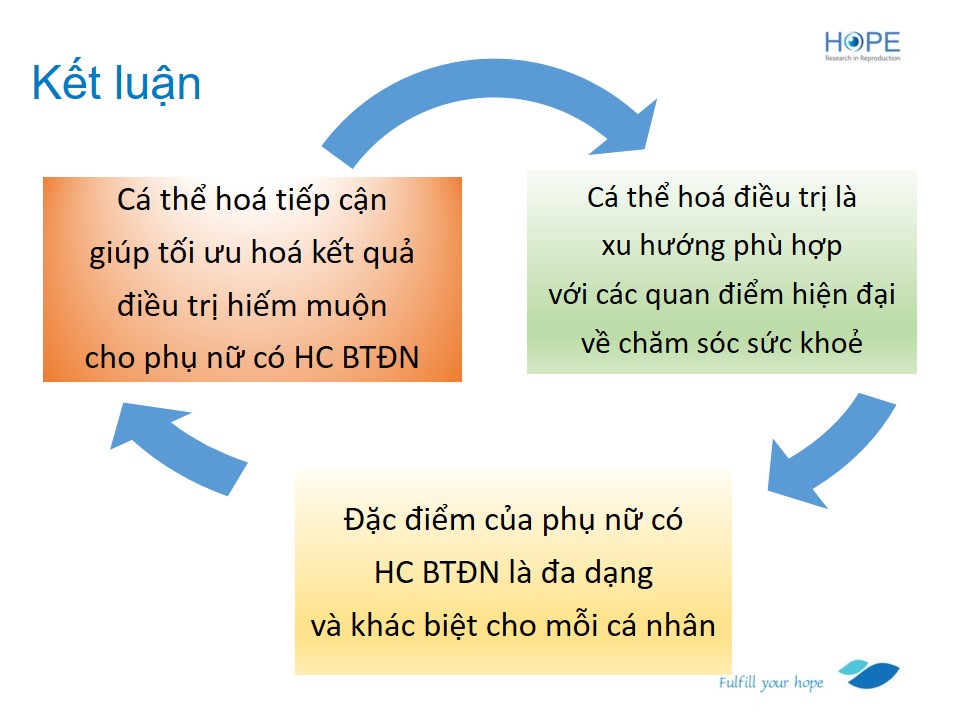 HOPE
Research in Reproduction

Kết luận

Cá thể hoá tiếp cận giúp tối ưu hoá kết quả điều trị hiếm muộn cho phụ nữ có HC BTĐN

Cá thể hoá điều trị là xu hướng phù hợp với các quan điểm hiện đại về chăm sóc sức khoẻ

Đặc điểm của phụ nữ có HC BTĐN là đa dạng và khác biệt cho mỗi cá nhân

Fulfill your hope